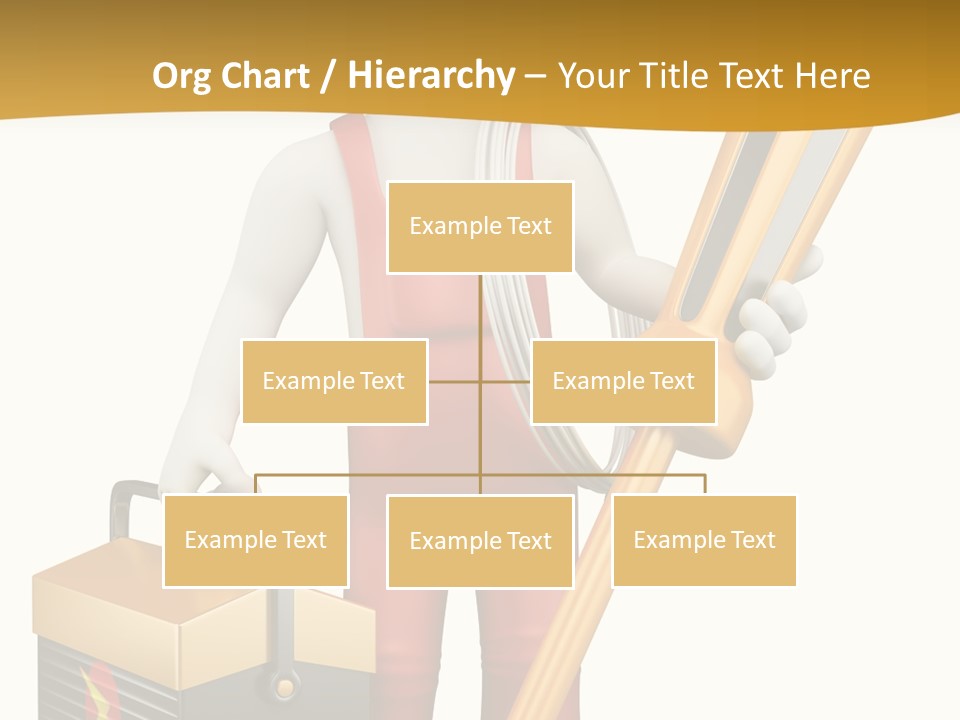 Org Chart / Hierarchy – Your Title Text Here

Example Text

Example Text

Example Text

Example Text

Example Text

Example Text